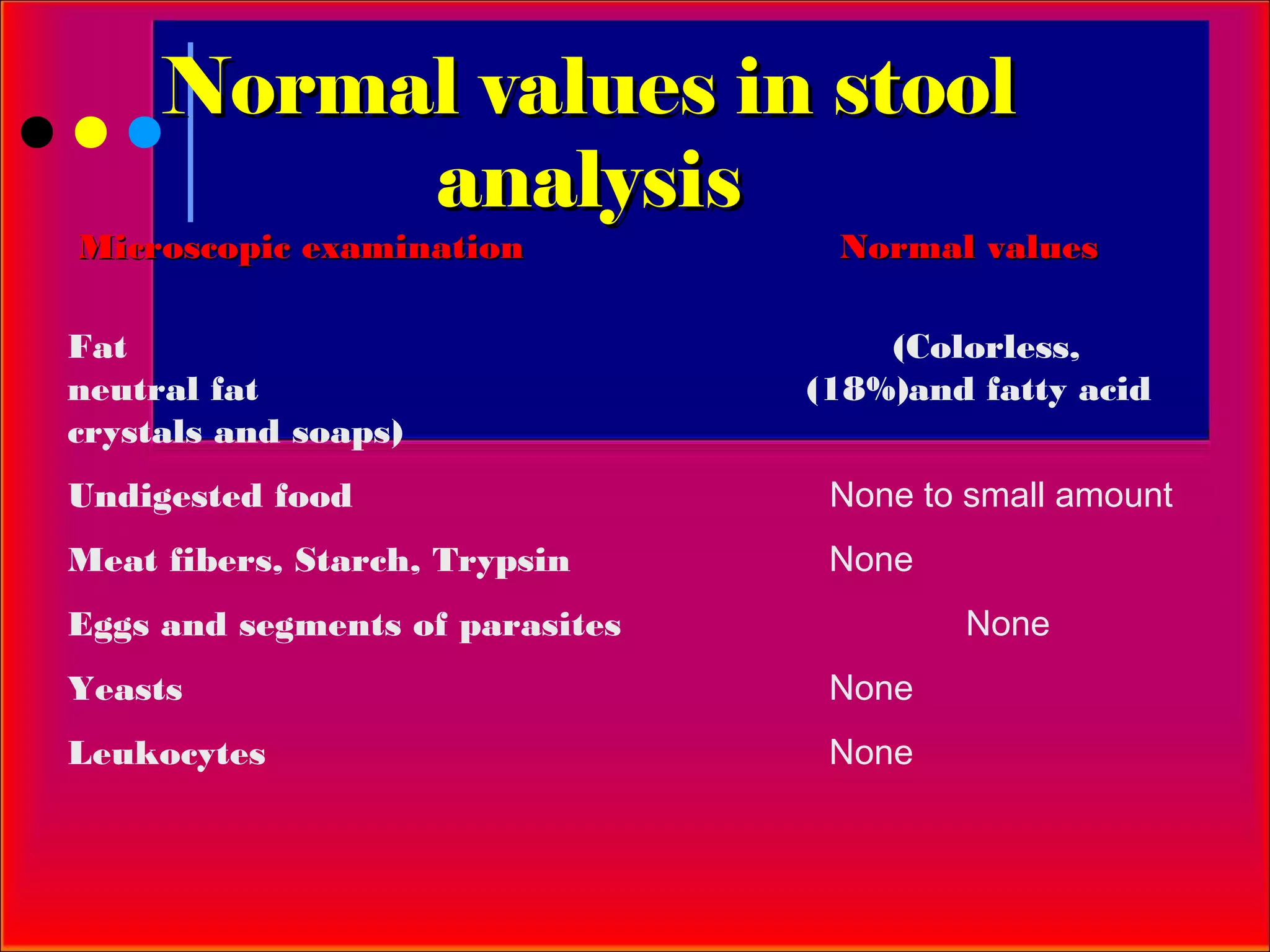 Normal values in stool analysis

| Microscopic examination | Normal values |
|---|---|
| Fat neutral fat crystals and soaps) | (Colorless, (18%)and fatty acid |
| Undigested food | None to small amount |
| Meat fibers, Starch, Trypsin | None |
| Eggs and segments of parasites | None |
| Yeasts | None |
| Leukocytes | None |